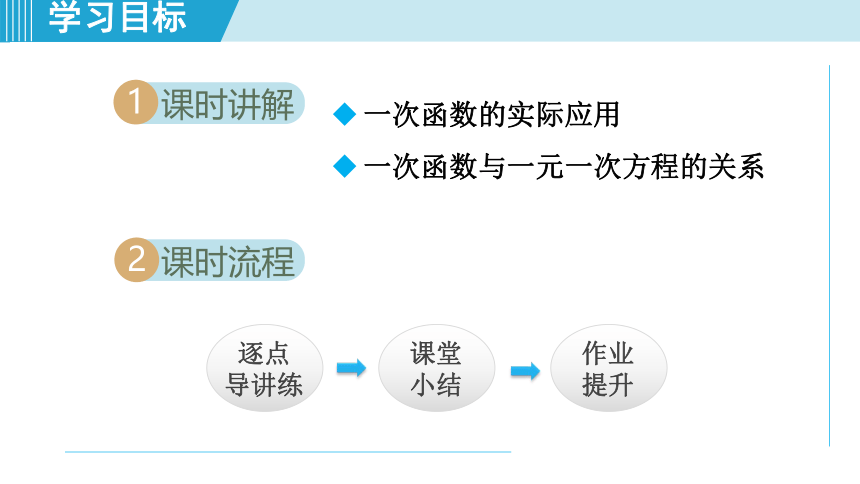 学习目标

1 课时讲解

◆ 一次函数的实际应用

◆ 一次函数与一元一次方程的关系

2 课时流程

逐点导讲练

课堂小结

作业提升